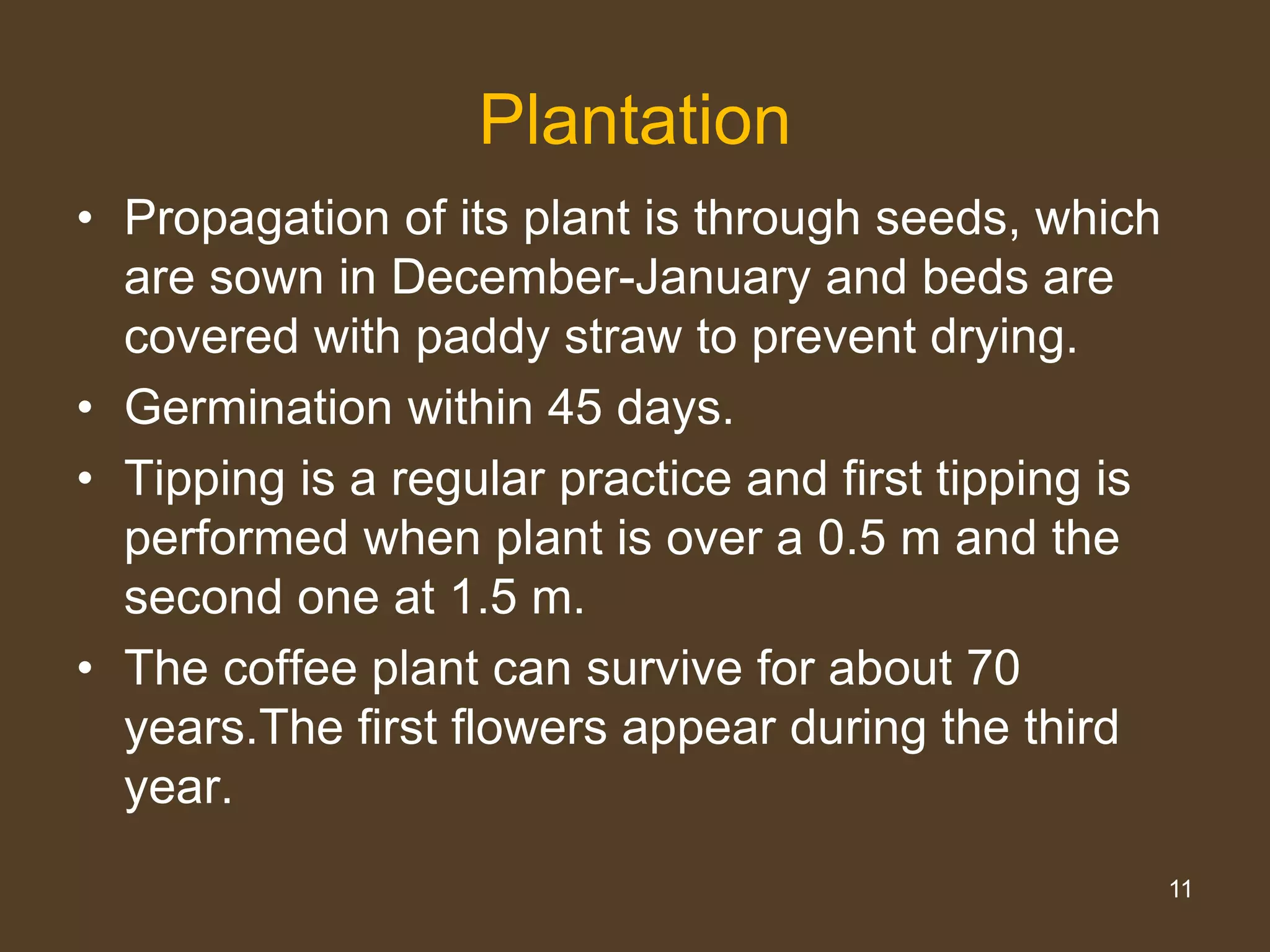 Plantation

• Propagation of its plant is through seeds, which are sown in December-January and beds are covered with paddy straw to prevent drying.
• Germination within 45 days.
• Tipping is a regular practice and first tipping is performed when plant is over a 0.5 m and the second one at 1.5 m.
• The coffee plant can survive for about 70 years.The first flowers appear during the third year.

11